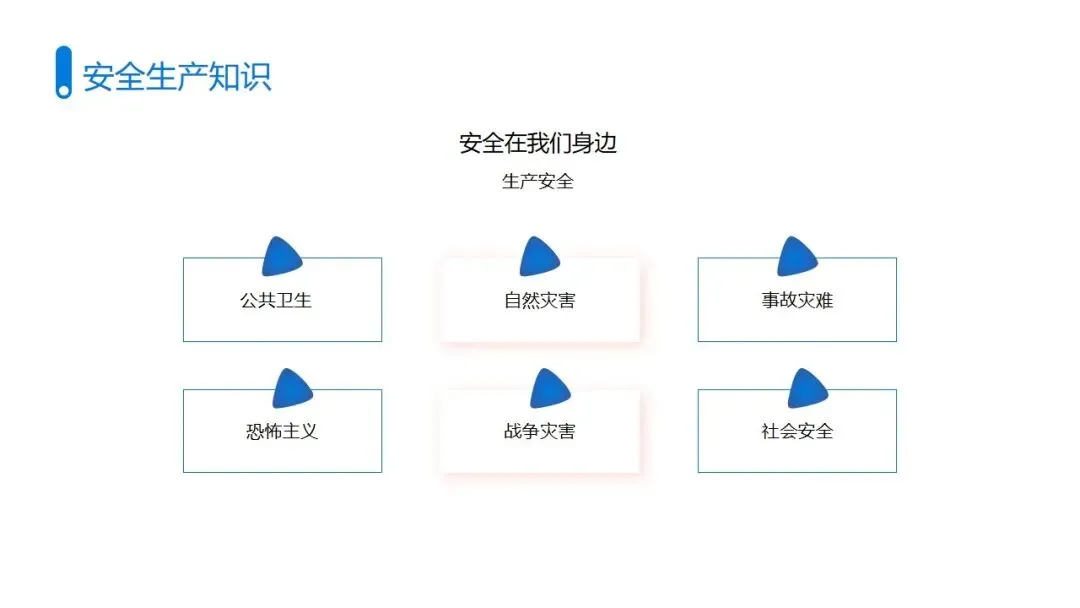 安全生产知识

安全在我们身边

生产安全

公共卫生

自然灾害

事故灾难

恐怖主义

战争灾害

社会安全